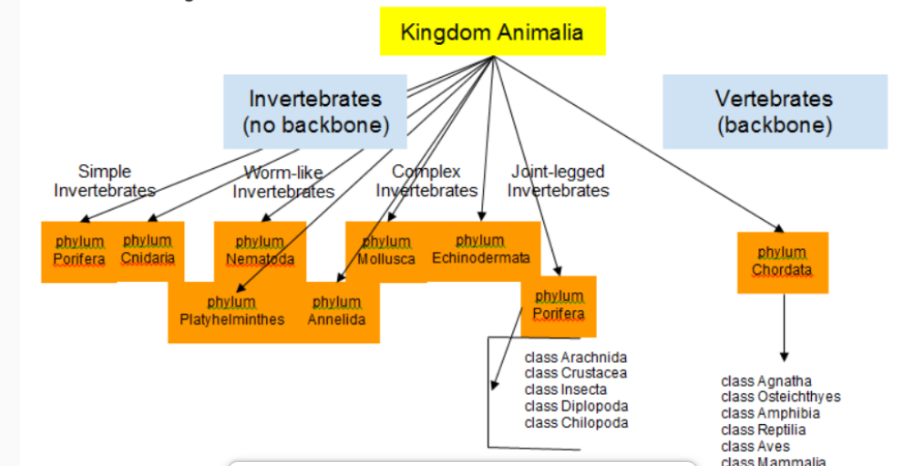 Kingdom Animalia

Invertebrates (no backbone)

Vertebrates (backbone)

Simple Invertebrates

Worm-like Invertebrates

Complex Invertebrates

Joint-legged Invertebrates

phylum Porifera

phylum Cnidaria

phylum Nematoda

phylum Mollusca

phylum Echinodermata

phylum Platyhelminthes

phylum Annelida

phylum Porifera

phylum Chordata

class Arachnida
class Crustacea
class Insecta
class Diplopoda
class Chilopoda

class Agnatha
class Osteichthyes
class Amphibia
class Reptilia
class Aves
class Mammalia